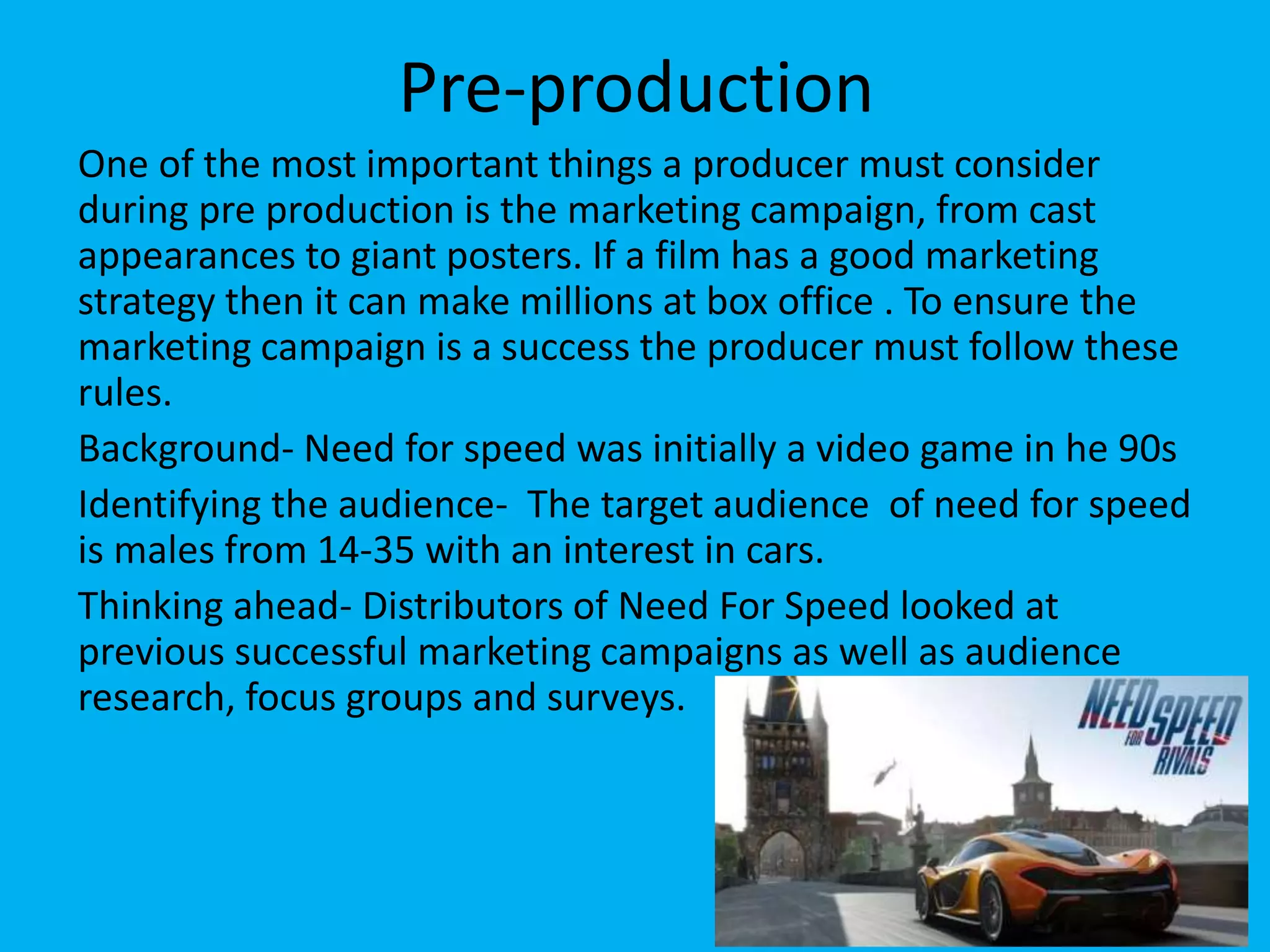 Pre-production

One of the most important things a producer must consider during pre production is the marketing campaign, from cast appearances to giant posters. If a film has a good marketing strategy then it can make millions at box office . To ensure the marketing campaign is a success the producer must follow these rules.

Background- Need for speed was initially a video game in he 90s

Identifying the audience- The target audience of need for speed is males from 14-35 with an interest in cars.

Thinking ahead- Distributors of Need For Speed looked at previous successful marketing campaigns as well as audience research, focus groups and surveys.

NEED FOR SPEED RIVALS